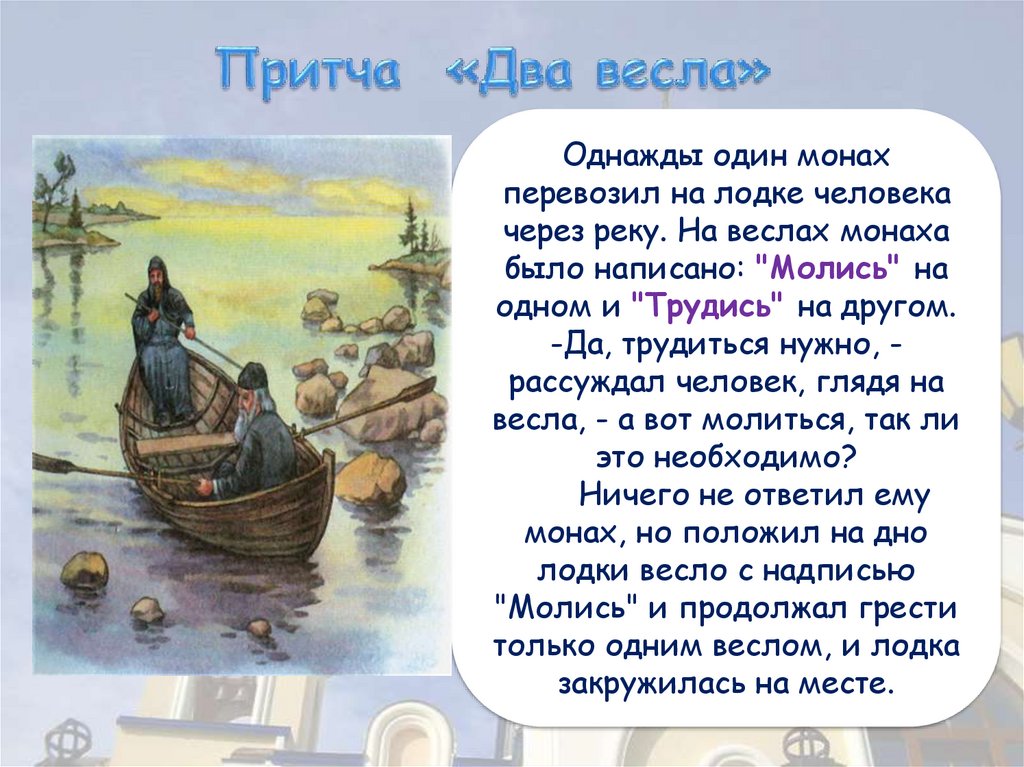 Притча «Два весла»

Однажды один монах перевозил на лодке человека через реку. На веслах монаха было написано: "Молись" на одном и "Трудись" на другом. -Да, трудиться нужно, - рассуждал человек, глядя на весла, - а вот молиться, так ли это необходимо?

Ничего не ответил ему монах, но положил на дно лодки весло с надписью "Молись" и продолжал грести только одним веслом, и лодка закружилась на месте.